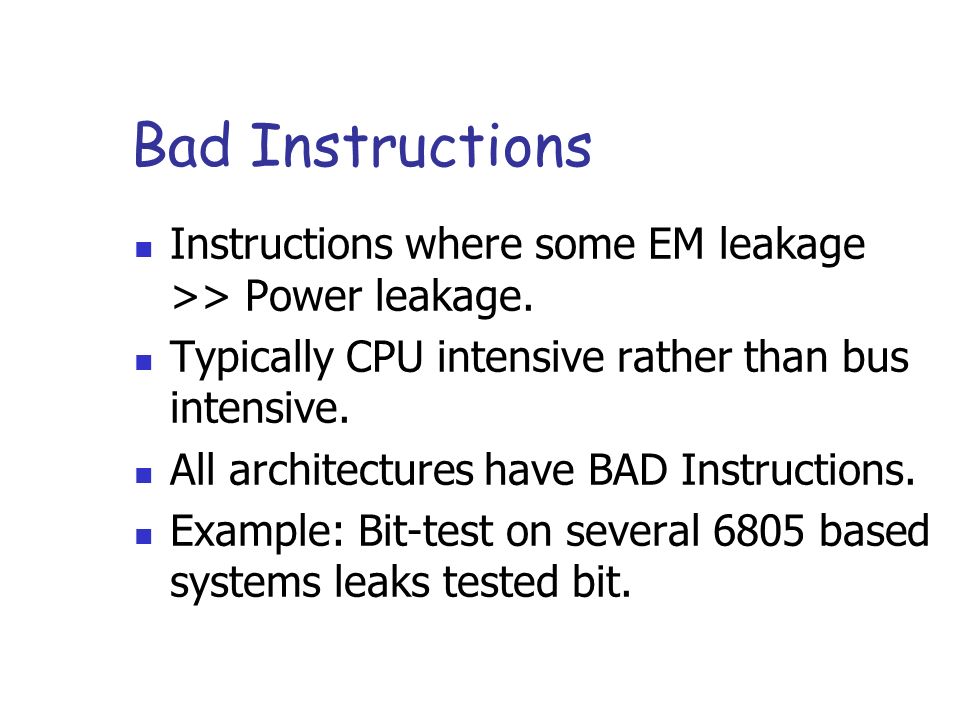 Bad Instructions

- Instructions where some EM leakage >> Power leakage.
- Typically CPU intensive rather than bus intensive.
- All architectures have BAD Instructions.
- Example: Bit-test on several 6805 based systems leaks tested bit.